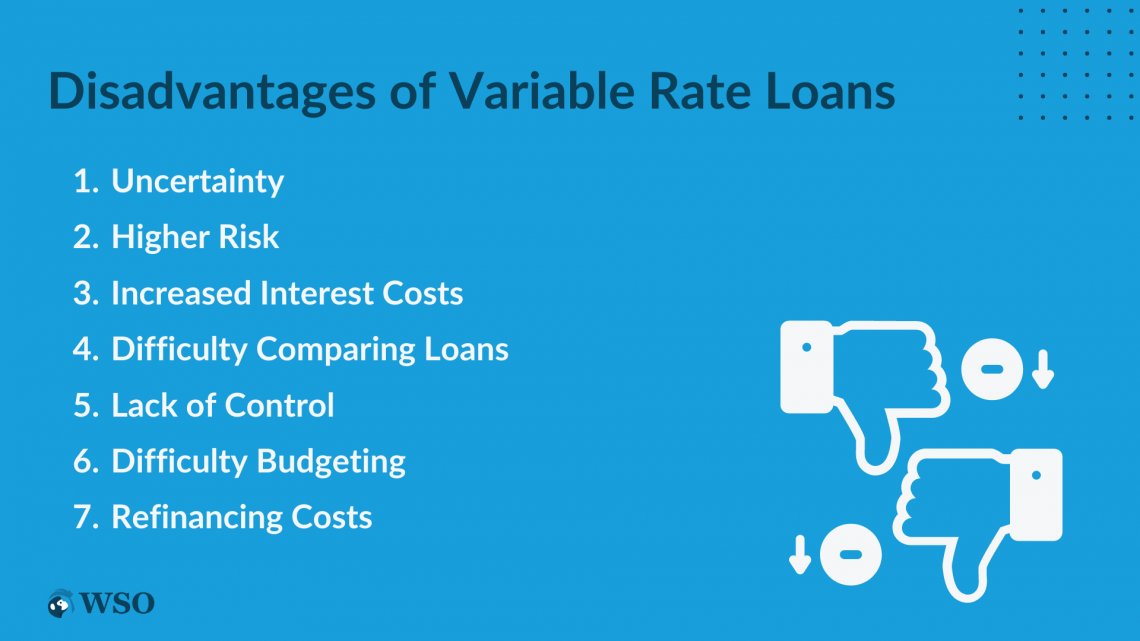 Disadvantages of Variable Rate Loans

1. Uncertainty
2. Higher Risk
3. Increased Interest Costs
4. Difficulty Comparing Loans
5. Lack of Control
6. Difficulty Budgeting
7. Refinancing Costs

WSO